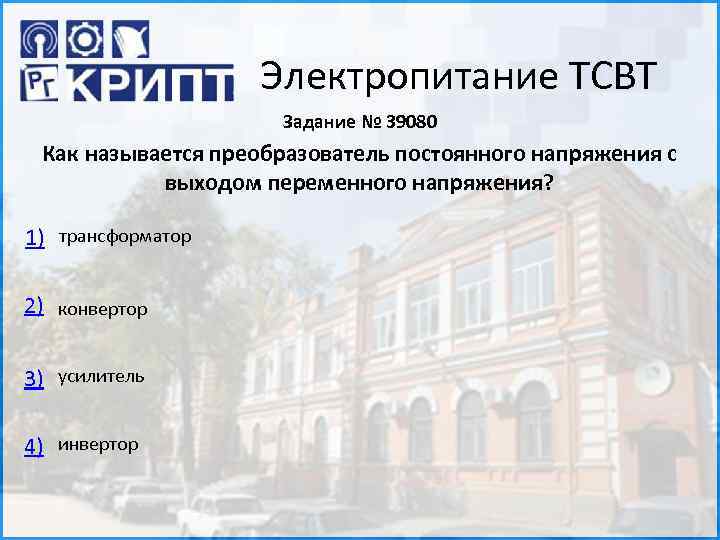 РГ КРИПТ

Электропитание ТСВТ

Задание № 39080

Как называется преобразователь постоянного напряжения с выходом переменного напряжения?

1) трансформатор

2) конвертор

3) усилитель

4) инвертор